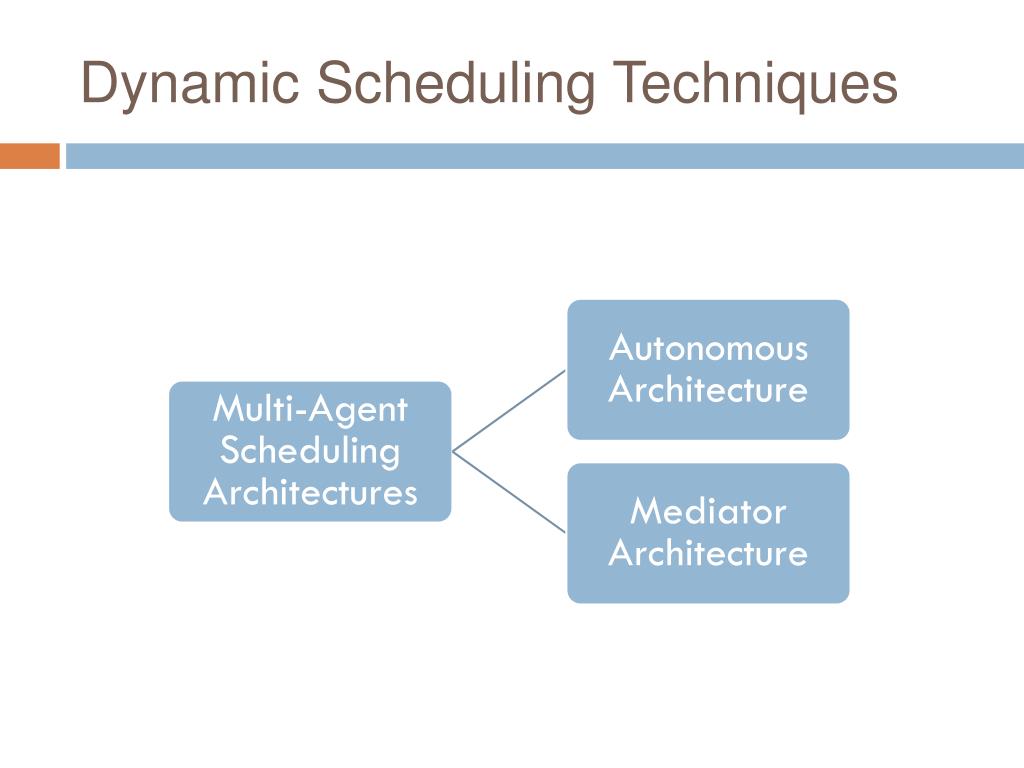 Dynamic Scheduling Techniques

Multi-Agent Scheduling Architectures

Autonomous Architecture

Mediator Architecture